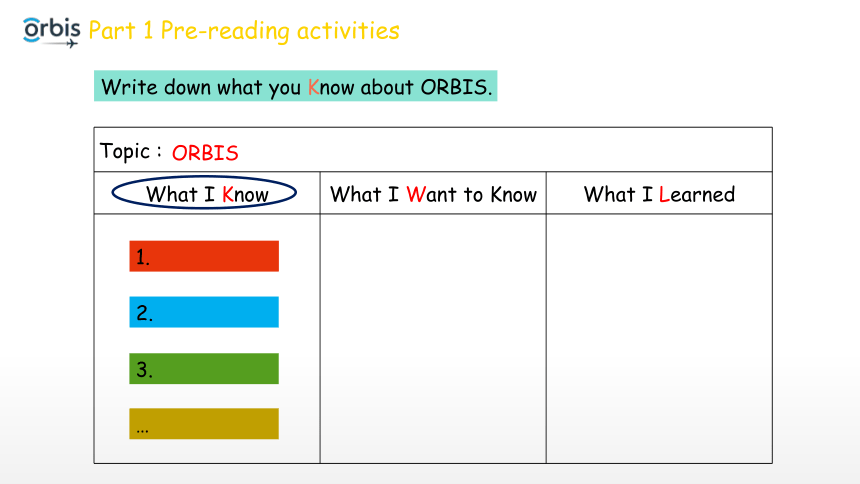 orbis Part 1 Pre-reading activities

Write down what you Know about ORBIS.

Topic : ORBIS

| What I Know | What I Want to Know | What I Learned |
|---|---|---|
| 1.<br>2.<br>3.<br>... | | |